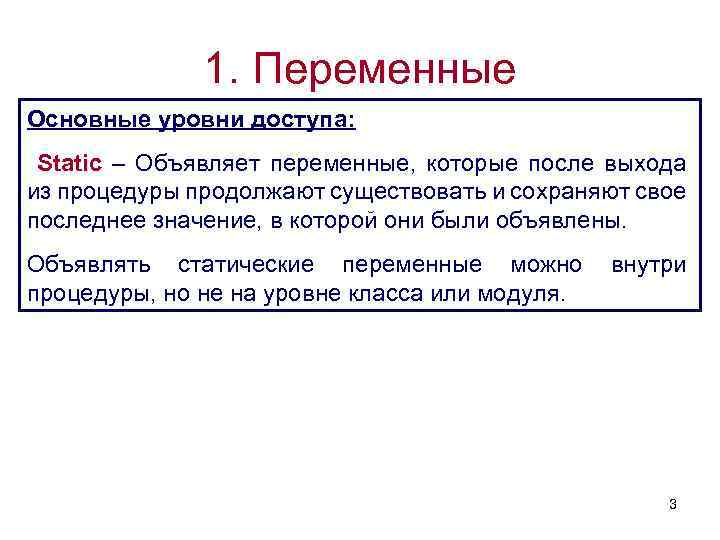 1. Переменные

Основные уровни доступа:

Static – Объявляет переменные, которые после выхода из процедуры продолжают существовать и сохраняют свое последнее значение, в которой они были объявлены.

Объявлять статические переменные можно внутри процедуры, но не на уровне класса или модуля.

3